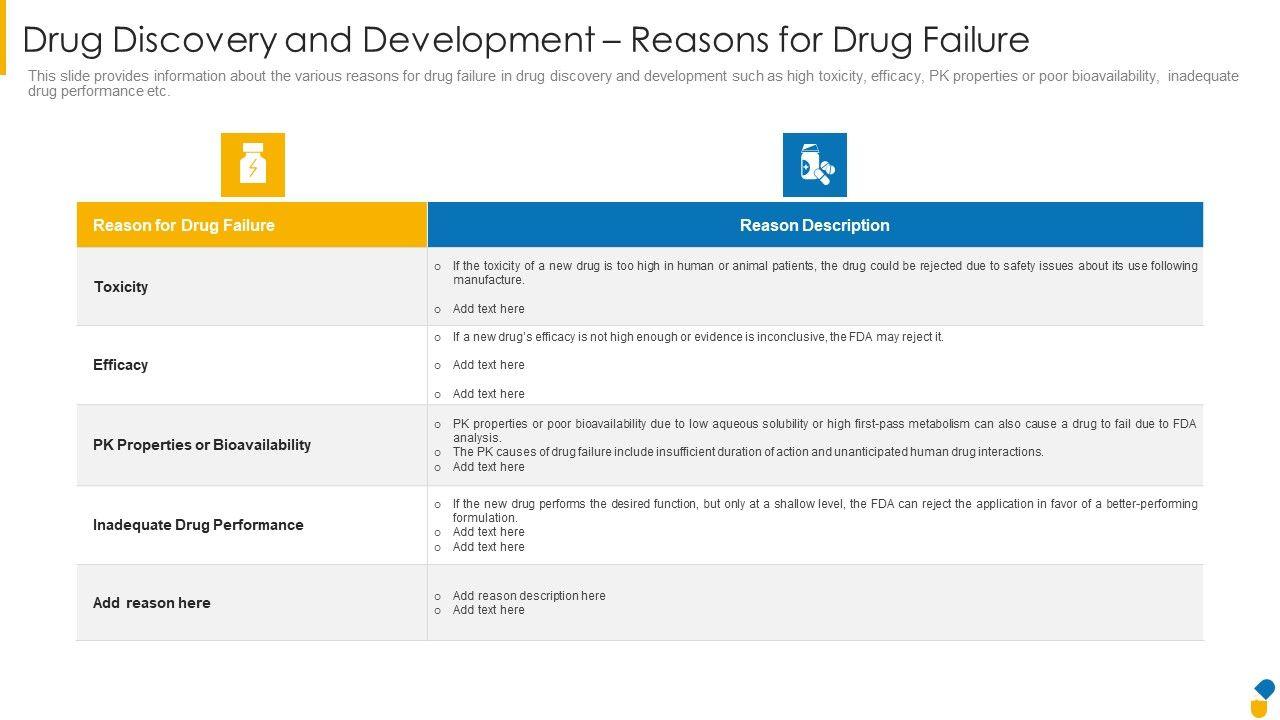 Drug Discovery and Development – Reasons for Drug Failure

This slide provides information about the various reasons for drug failure in drug discovery and development such as high toxicity, efficacy, PK properties or poor bioavailability, inadequate drug performance etc.

| Reason for Drug Failure | Reason Description |
|---|---|
| Toxicity | o If the toxicity of a new drug is too high in human or animal patients, the drug could be rejected due to safety issues about its use following manufacture. o Add text here |
| Efficacy | o If a new drug's efficacy is not high enough or evidence is inconclusive, the FDA may reject it. o Add text here o Add text here |
| PK Properties or Bioavailability | o PK properties or poor bioavailability due to low aqueous solubility or high first-pass metabolism can also cause a drug to fail due to FDA analysis. o The PK causes of drug failure include insufficient duration of action and unanticipated human drug interactions. o Add text here |
| Inadequate Drug Performance | o If the new drug performs the desired function, but only at a shallow level, the FDA can reject the application in favor of a better-performing formulation. o Add text here o Add text here |
| Add reason here | o Add reason description here o Add text here |